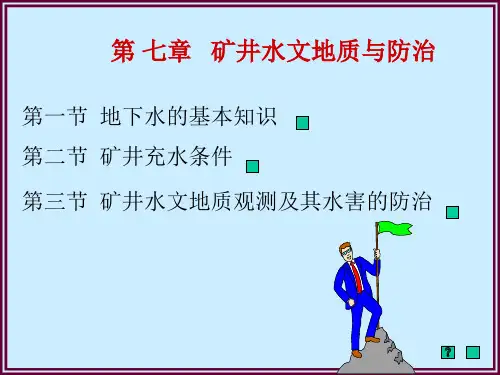 第 七章 矿井水文地质与防治

第一节 地下水的基本知识

第二节 矿井充水条件

第三节 矿井水文地质观测及其水害的防治

?